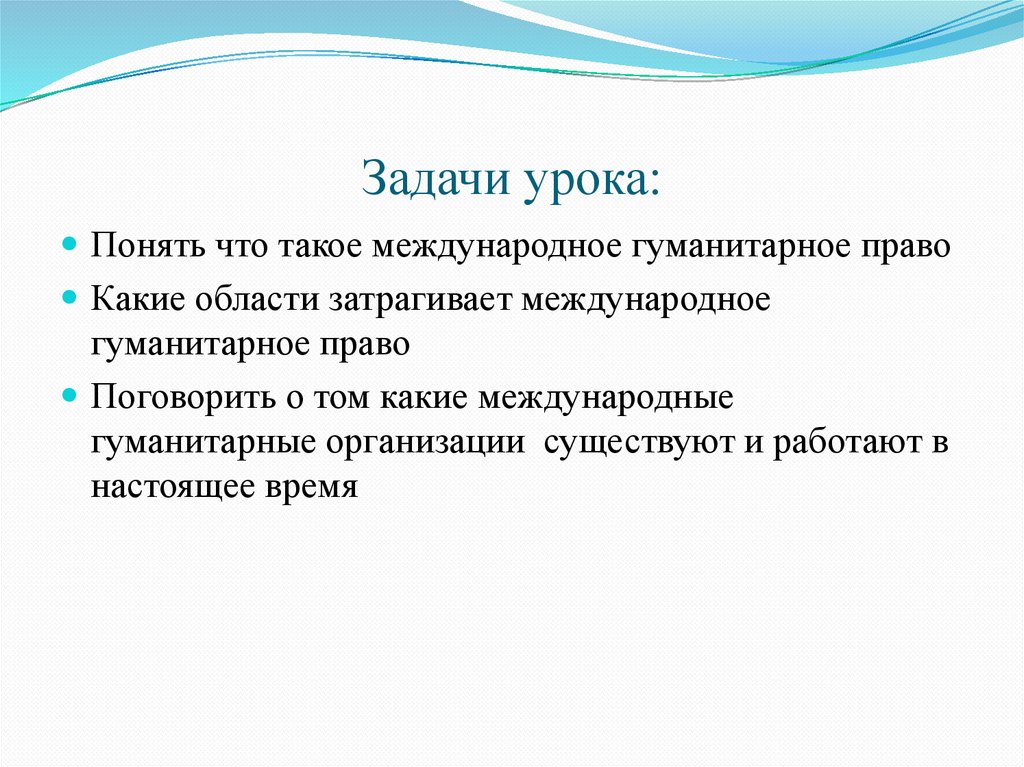 Задачи урока:

Понять что такое международное гуманитарное право

Какие области затрагивает международное гуманитарное право

Поговорить о том какие международные гуманитарные организации  существуют и работают в настоящее время